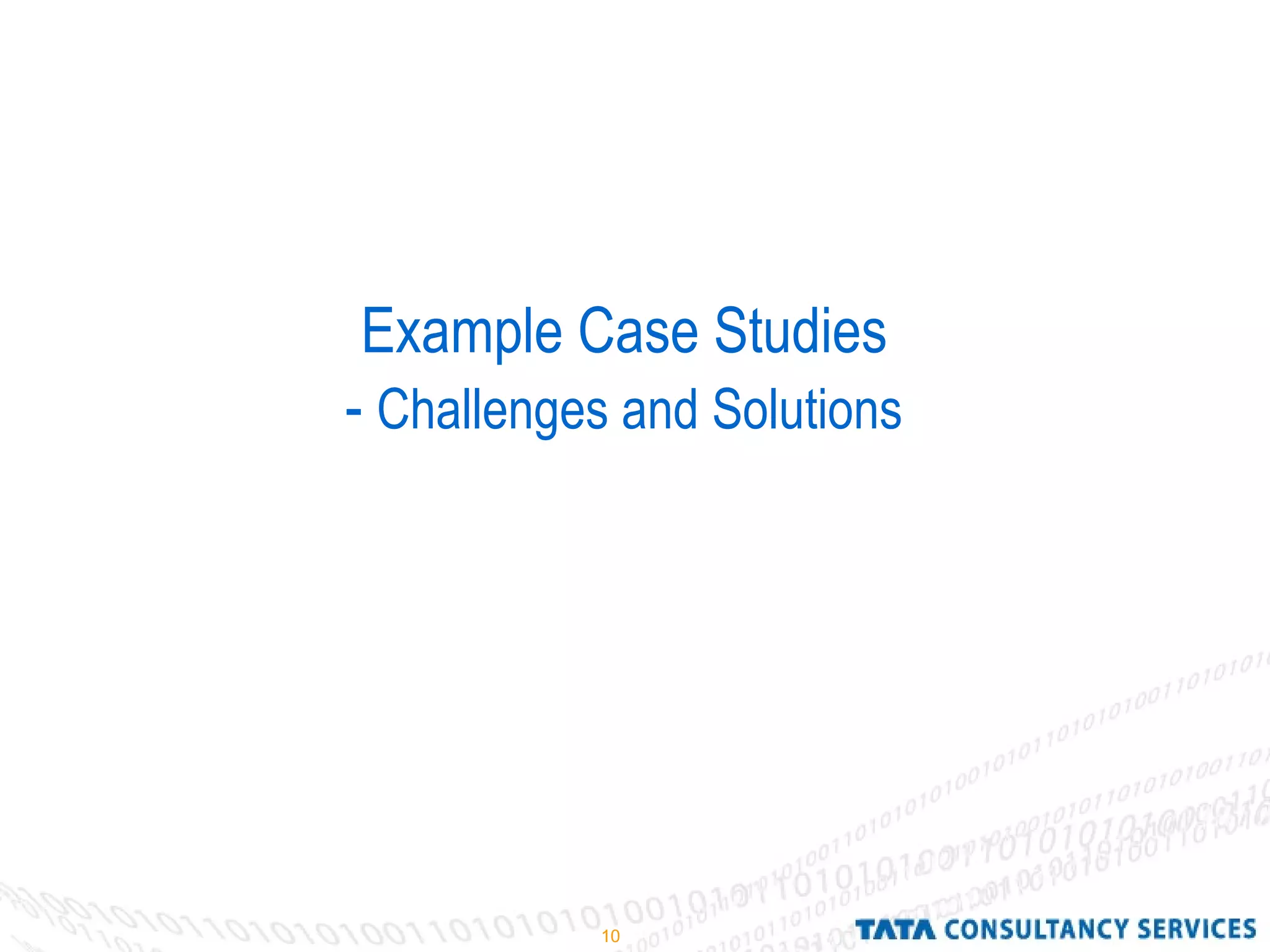 Example Case Studies
- Challenges and Solutions

10

TATA CONSULTANCY SERVICES